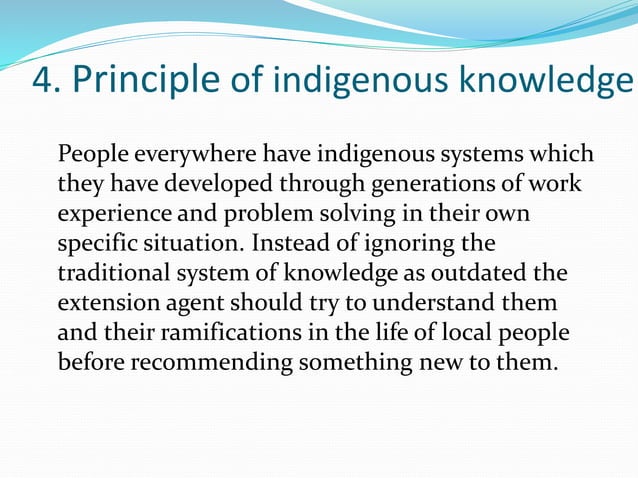 4. Principle of indigenous knowledge

People everywhere have indigenous systems which they have developed through generations of work experience and problem solving in their own specific situation. Instead of ignoring the traditional system of knowledge as outdated the extension agent should try to understand them and their ramifications in the life of local people before recommending something new to them.